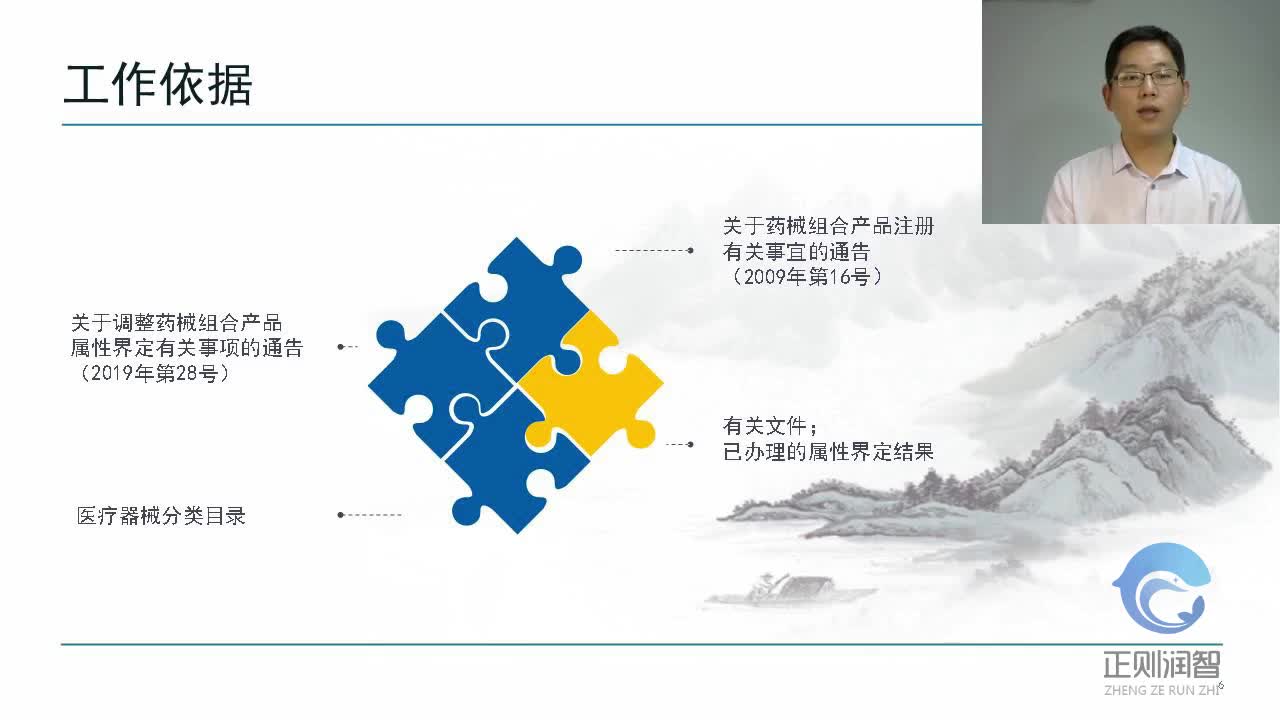 工作依据

关于药械组合产品注册有关事宜的通告（2009年第16号）

关于调整药械组合产品属性界定有关事项的通告（2019年第28号）

有关文件；
已办理的属性界定结果

医疗器械分类目录

正则润智
ZHENG ZE RUN ZHI

6